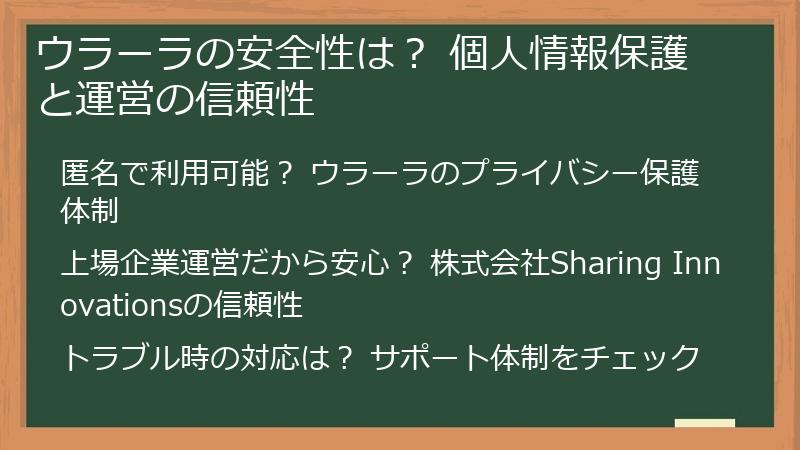 ウラーラの安全性は？ 個人情報保護と運営の信頼性

匿名で利用可能？ ウラーラのプライバシー保護体制

上場企業運営だから安心？ 株式会社Sharing Innovationsの信頼性

トラブル時の対応は？ サポート体制をチェック